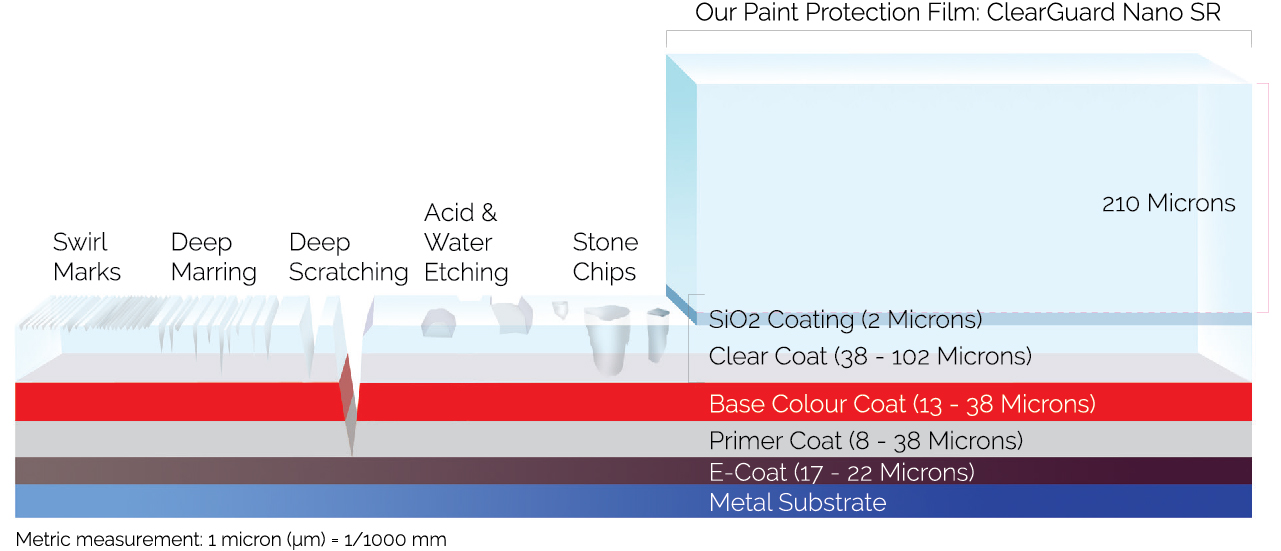 Our Paint Protection Film: ClearGuard Nano SR

210 Microns

Swirl Marks

Deep Marring

Deep Scratching

Acid & Water Etching

Stone Chips

SiO2 Coating (2 Microns)

Clear Coat (38 - 102 Microns)

Base Colour Coat (13 - 38 Microns)

Primer Coat (8 - 38 Microns)

E-Coat (17 - 22 Microns)

Metal Substrate

Metric measurement: 1 micron (µm) = 1/1000 mm